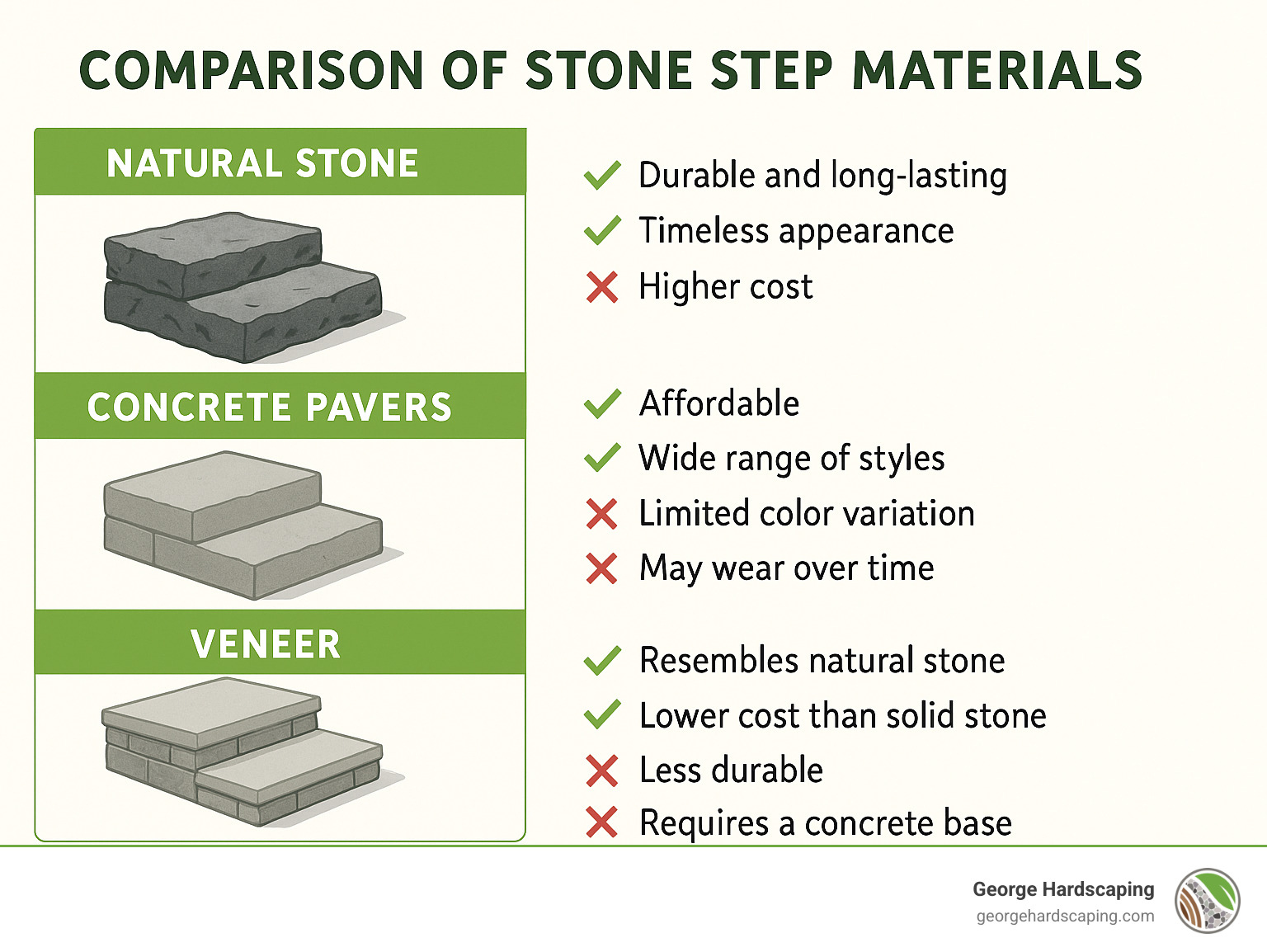 COMPARISON OF STONE STEP MATERIALS

NATURAL STONE

✓ Durable and long-lasting
✓ Timeless appearance
✗ Higher cost

CONCRETE PAVERS

✓ Affordable
✓ Wide range of styles
✗ Limited color variation
✗ May wear over time

VENEER

✓ Resembles natural stone
✓ Lower cost than solid stone
✗ Less durable
✗ Requires a concrete base

George Hardscaping
georgehardscaping.com